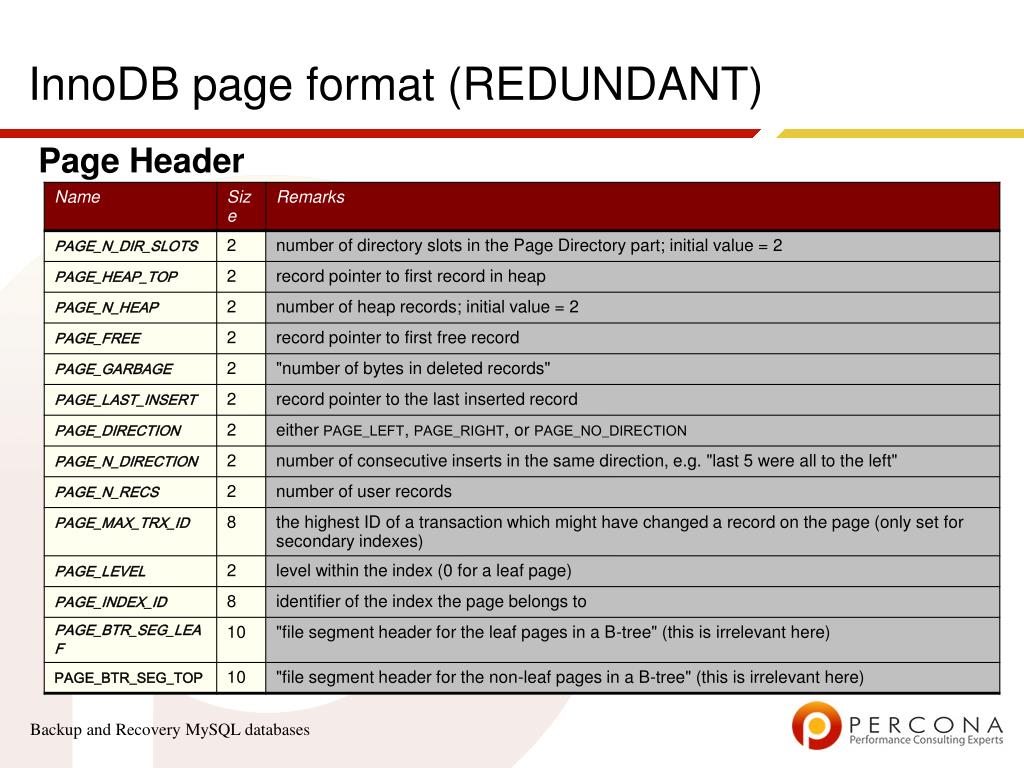 InnoDB page format (REDUNDANT)

Page Header

| Name | Size | Remarks |
|---|---|---|
| PAGE_N_DIR_SLOTS | 2 | number of directory slots in the Page Directory part; initial value = 2 |
| PAGE_HEAP_TOP | 2 | record pointer to first record in heap |
| PAGE_N_HEAP | 2 | number of heap records; initial value = 2 |
| PAGE_FREE | 2 | record pointer to first free record |
| PAGE_GARBAGE | 2 | "number of bytes in deleted records" |
| PAGE_LAST_INSERT | 2 | record pointer to the last inserted record |
| PAGE_DIRECTION | 2 | either PAGE_LEFT, PAGE_RIGHT, or PAGE_NO_DIRECTION |
| PAGE_N_DIRECTION | 2 | number of consecutive inserts in the same direction, e.g. "last 5 were all to the left" |
| PAGE_N_RECS | 2 | number of user records |
| PAGE_MAX_TRX_ID | 8 | the highest ID of a transaction which might have changed a record on the page (only set for secondary indexes) |
| PAGE_LEVEL | 2 | level within the index (0 for a leaf page) |
| PAGE_INDEX_ID | 8 | identifier of the index the page belongs to |
| PAGE_BTR_SEG_LEAF | 10 | "file segment header for the leaf pages in a B-tree" (this is irrelevant here) |
| PAGE_BTR_SEG_TOP | 10 | "file segment header for the non-leaf pages in a B-tree" (this is irrelevant here) |

Backup and Recovery MySQL databases

PERCONA
Performance Consulting Experts